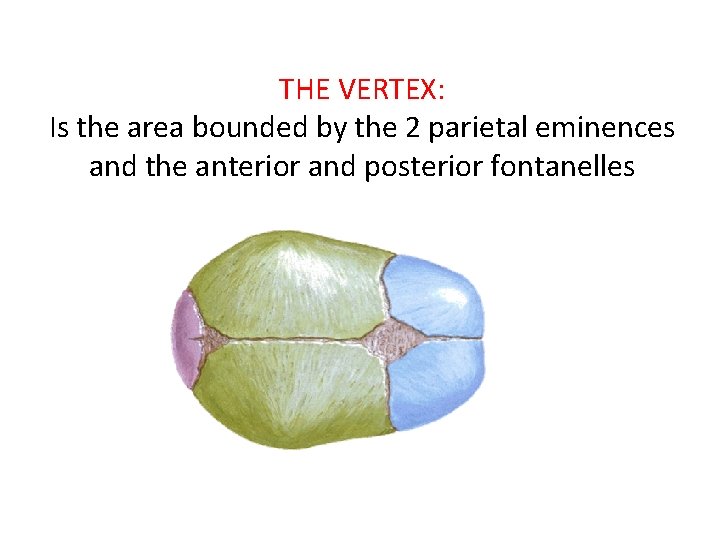 THE VERTEX:
Is the area bounded by the 2 parietal eminences and the anterior and posterior fontanelles